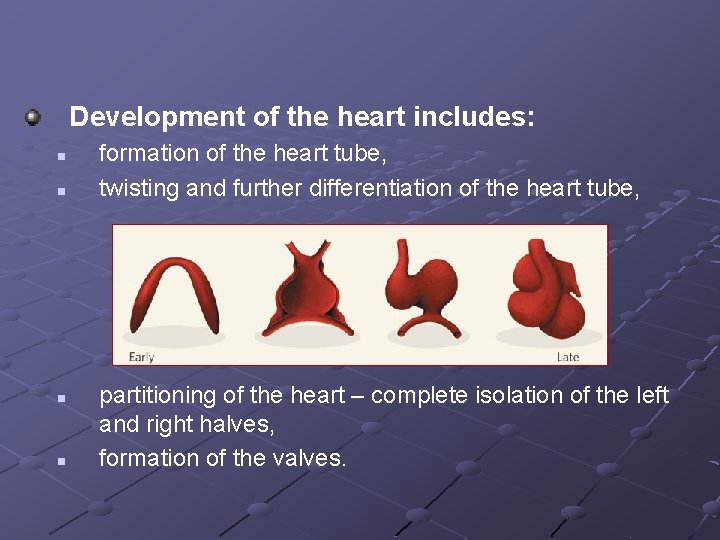 Development of the heart includes:

formation of the heart tube,

twisting and further differentiation of the heart tube,

Early

Late

partitioning of the heart – complete isolation of the left and right halves,

formation of the valves.